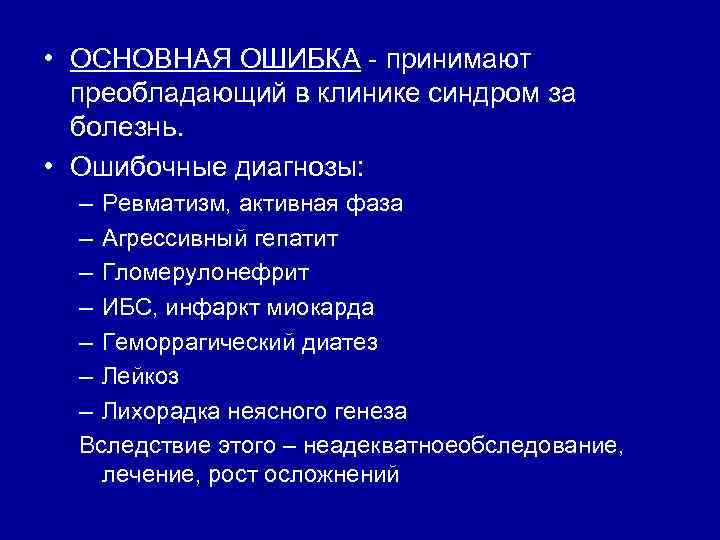 • ОСНОВНАЯ ОШИБКА - принимают преобладающий в клинике синдром за болезнь.
• Ошибочные диагнозы:
– Ревматизм, активная фаза
– Агрессивный гепатит
– Гломерулонефрит
– ИБС, инфаркт миокарда
– Геморрагический диатез
– Лейкоз
– Лихорадка неясного генеза
Вследствие этого – неадекватноеобследование, лечение, рост осложнений